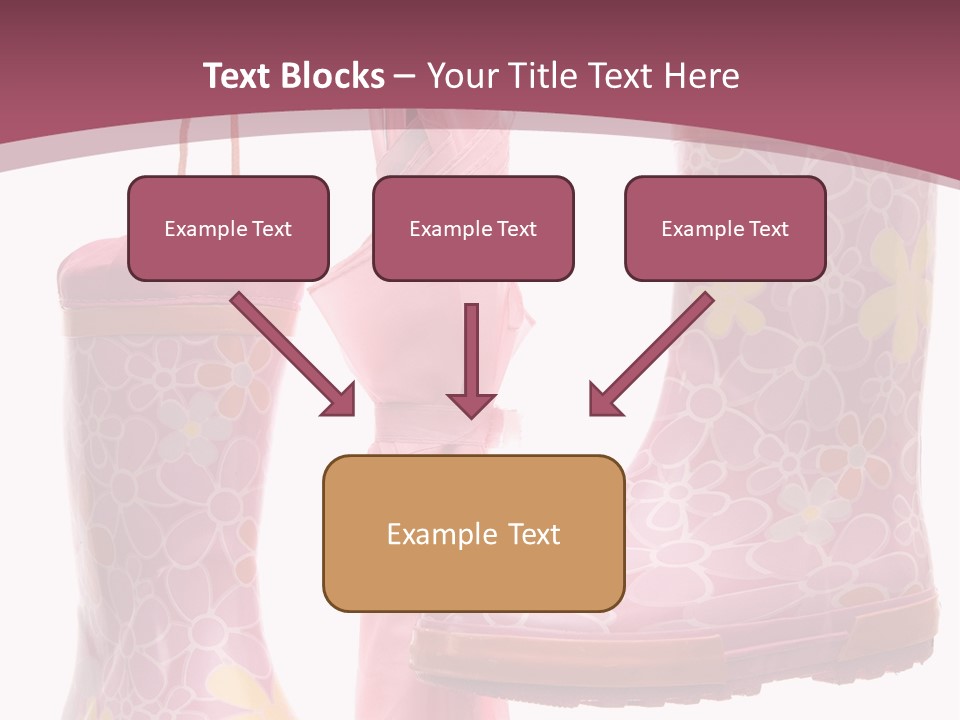 Text Blocks – Your Title Text Here

Example Text

Example Text

Example Text

Example Text